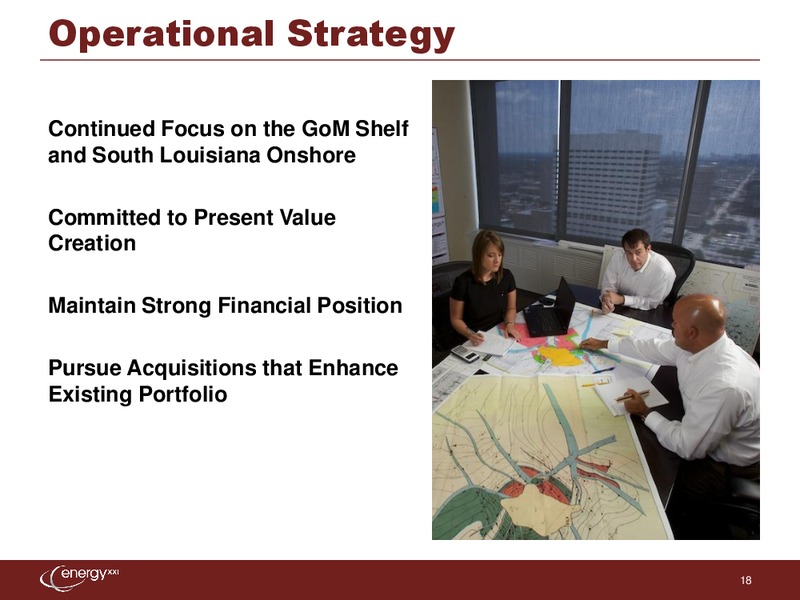 Operational Strategy

Continued Focus on the GoM Shelf and South Louisiana Onshore

Committed to Present Value Creation

Maintain Strong Financial Position

Pursue Acquisitions that Enhance Existing Portfolio

energy XXI

18